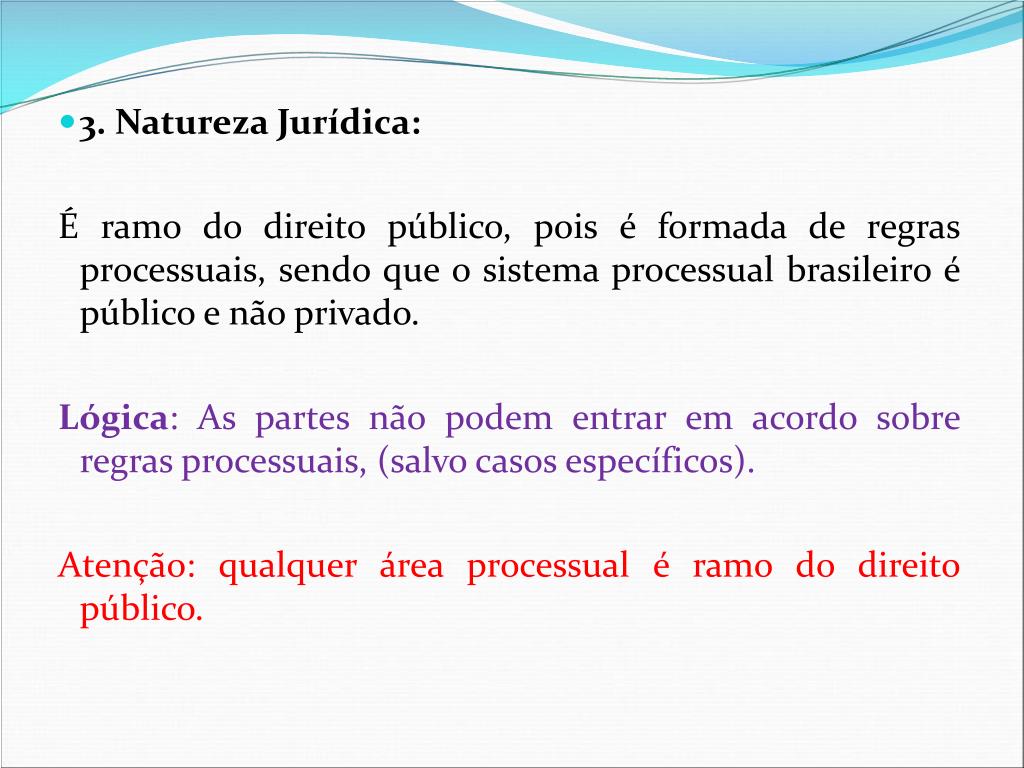 3. Natureza Jurídica:

É ramo do direito público, pois é formada de regras processuais, sendo que o sistema processual brasileiro é público e não privado.

Lógica: As partes não podem entrar em acordo sobre regras processuais, (salvo casos específicos).

Atenção: qualquer área processual é ramo do direito público.